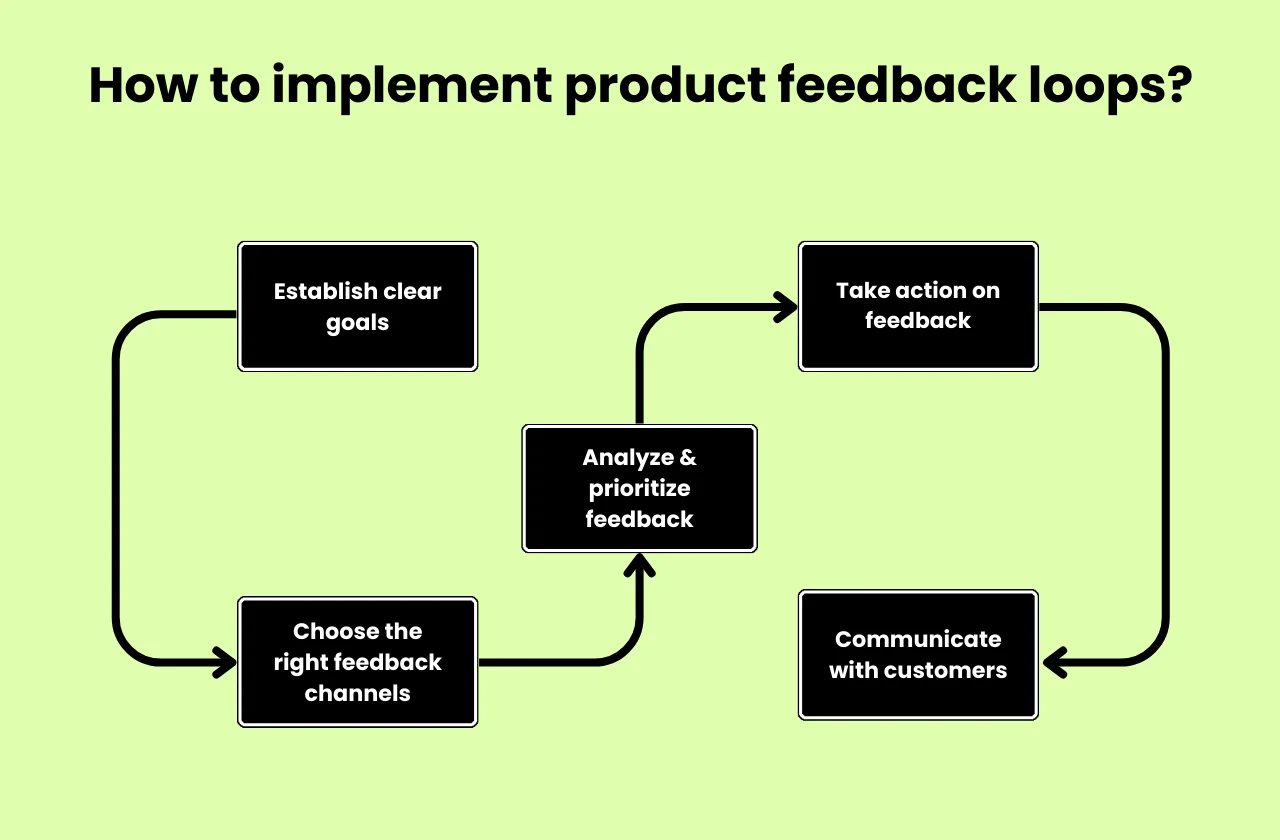 How to implement product feedback loops?

Establish clear goals

Choose the right feedback channels

Analyze & prioritize feedback

Take action on feedback

Communicate with customers